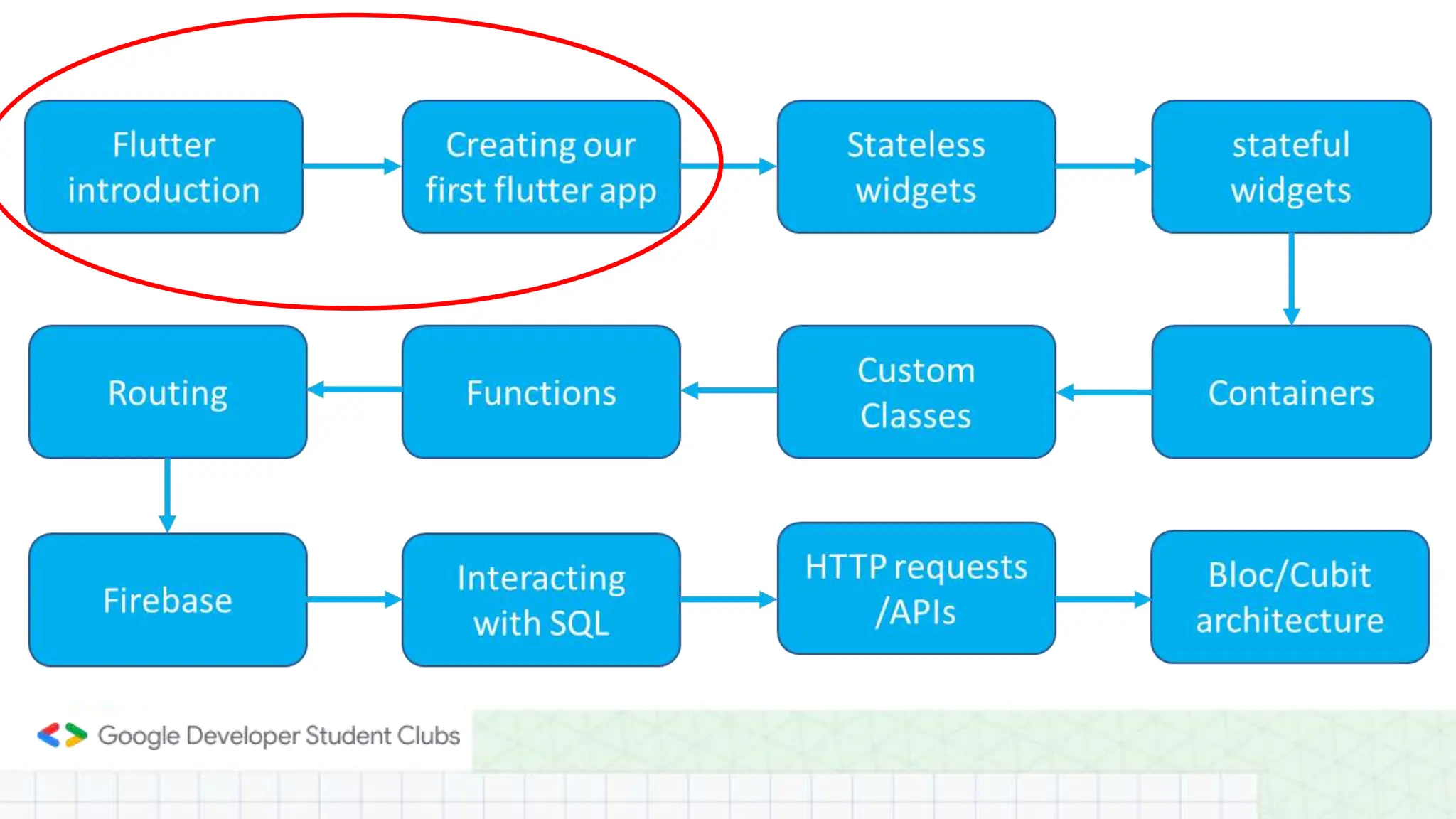 Flutter introduction

Creating our first flutter app

Stateless widgets

stateful widgets

Containers

Custom Classes

Functions

Routing

Firebase

Interacting with SQL

HTTP requests /APIs

Bloc/Cubit architecture

Google Developer Student Clubs